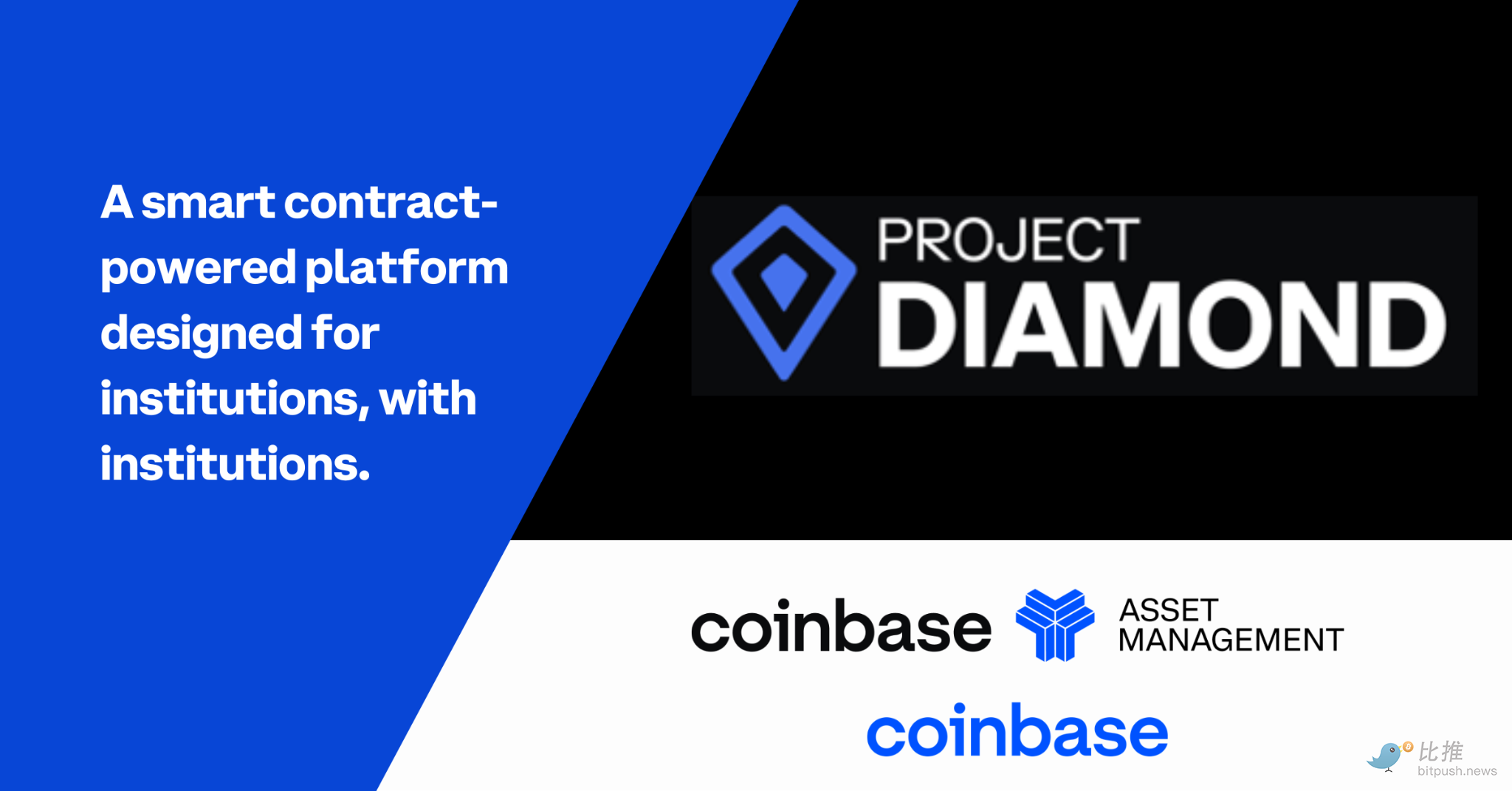 A smart contract-powered platform designed for institutions, with institutions.

PROJECT
DIAMOND

coinbase

ASSET
MANAGEMENT

coinbase

比推
bitpush.news